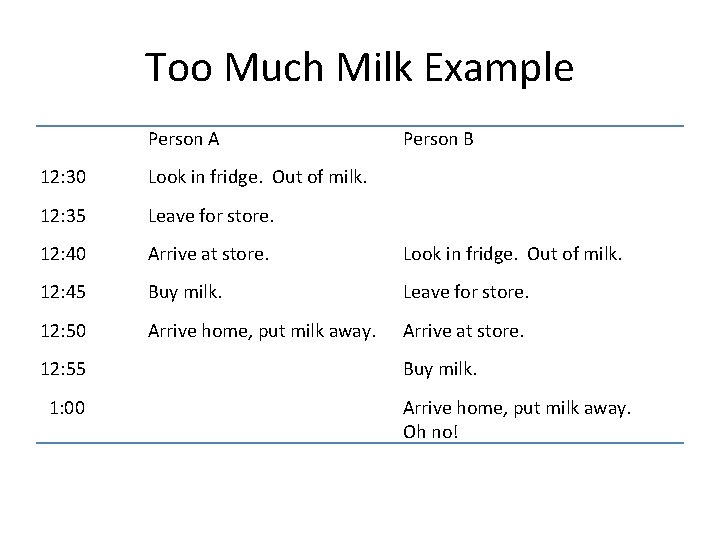 Too Much Milk Example

| | Person A | Person B |
|---|---|---|
| 12:30 | Look in fridge. Out of milk. | |
| 12:35 | Leave for store. | |
| 12:40 | Arrive at store. | Look in fridge. Out of milk. |
| 12:45 | Buy milk. | Leave for store. |
| 12:50 | Arrive home, put milk away. | Arrive at store. |
| 12:55 | | Buy milk. |
| 1:00 | | Arrive home, put milk away. Oh no! |